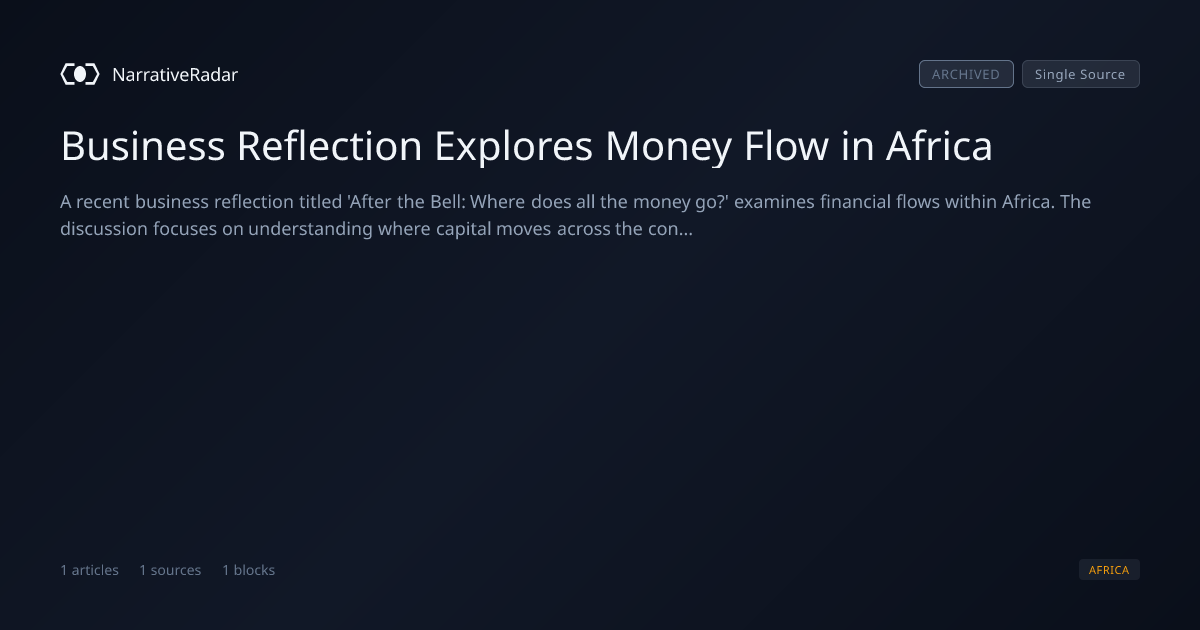 NarrativeRadar

ARCHIVED Single Source

Business Reflection Explores Money Flow in Africa

A recent business reflection titled 'After the Bell: Where does all the money go?' examines financial flows within Africa. The discussion focuses on understanding where capital moves across the con...

1 articles 1 sources 1 blocks

AFRICA